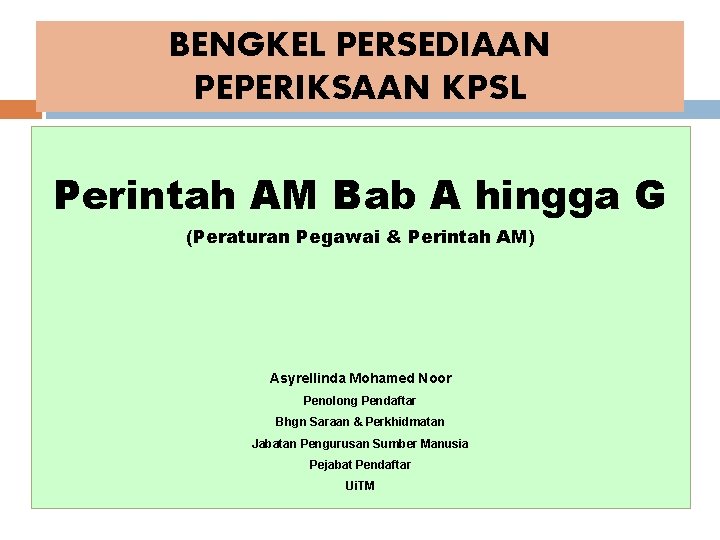 BENGKEL PERSEDIAAN PEPERIKSAAN KPSL

Perintah AM Bab A hingga G

(Peraturan Pegawai & Perintah AM)

Asyrellinda Mohamed Noor

Penolong Pendaftar

Bhgn Saraan & Perkhidmatan

Jabatan Pengurusan Sumber Manusia

Pejabat Pendaftar

UiTM